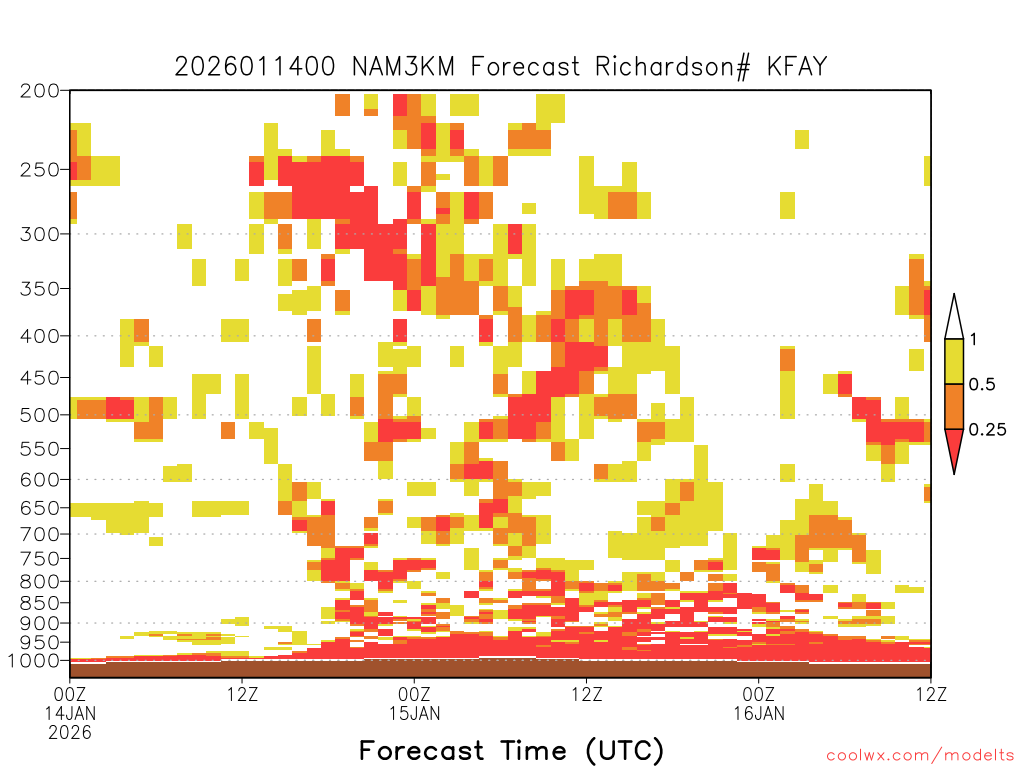 2026011400 NAM3KM Forecast Richardson# KFAY

200
250
300
350
400
450
500
550
600
650
700
750
800
850
900
950
1000

1
0.5
0.25

00Z
14JAN
2026
12Z
00Z
15JAN
12Z
00Z
16JAN
12Z

Forecast Time (UTC)

coolwx.com/modelts